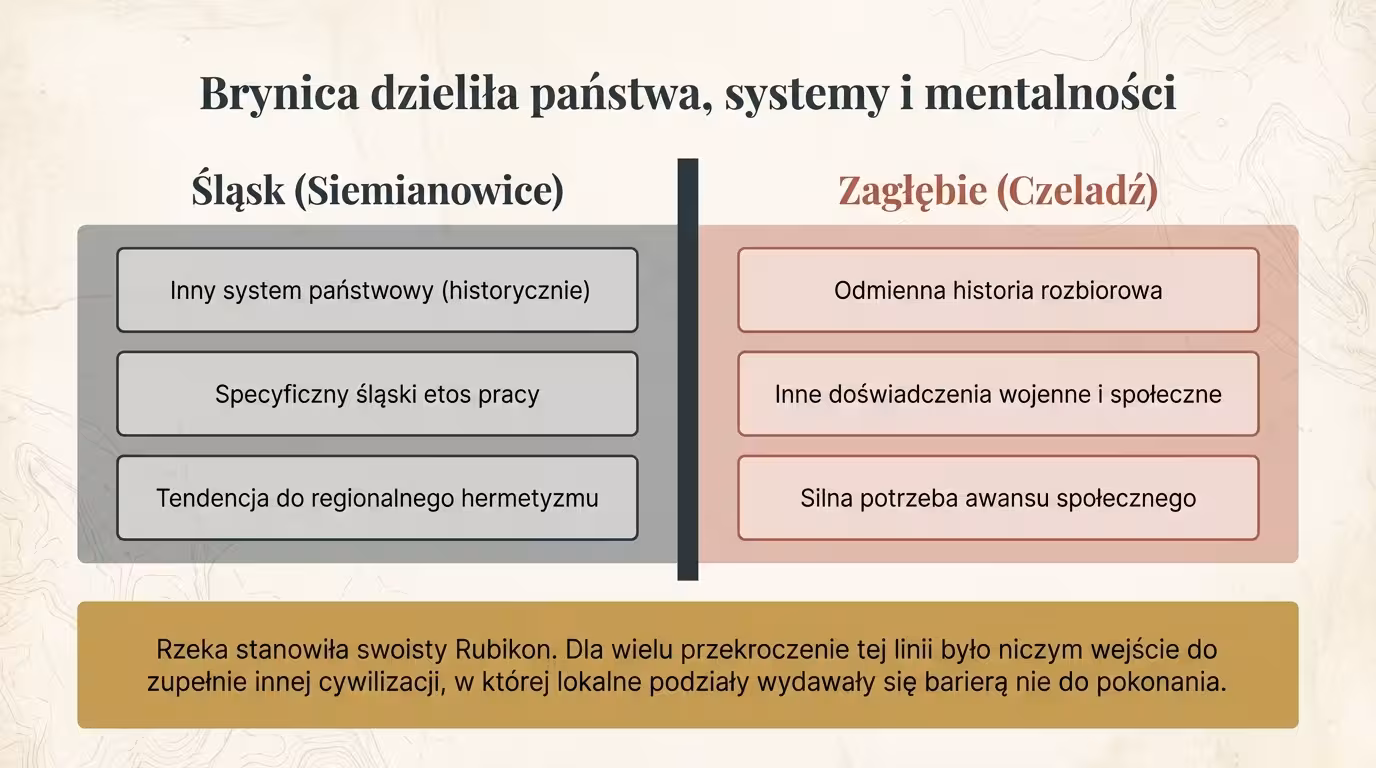 Brynica dzieliła państwa, systemy i mentalności

Śląsk (Siemianowice)

Inny system państwowy (historycznie)

Specyficzny śląski etos pracy

Tendencja do regionalnego hermetyzmu

Zagłębie (Czeladź)

Odmienna historia rozbiorowa

Inne doświadczenia wojenne i społeczne

Silna potrzeba awansu społecznego

Rzeka stanowiła swoisty Rubikon. Dla wielu przekroczenie tej linii było niczym wejście do zupełnie innej cywilizacji, w której lokalne podziały wydawały się barierą nie do pokonania.